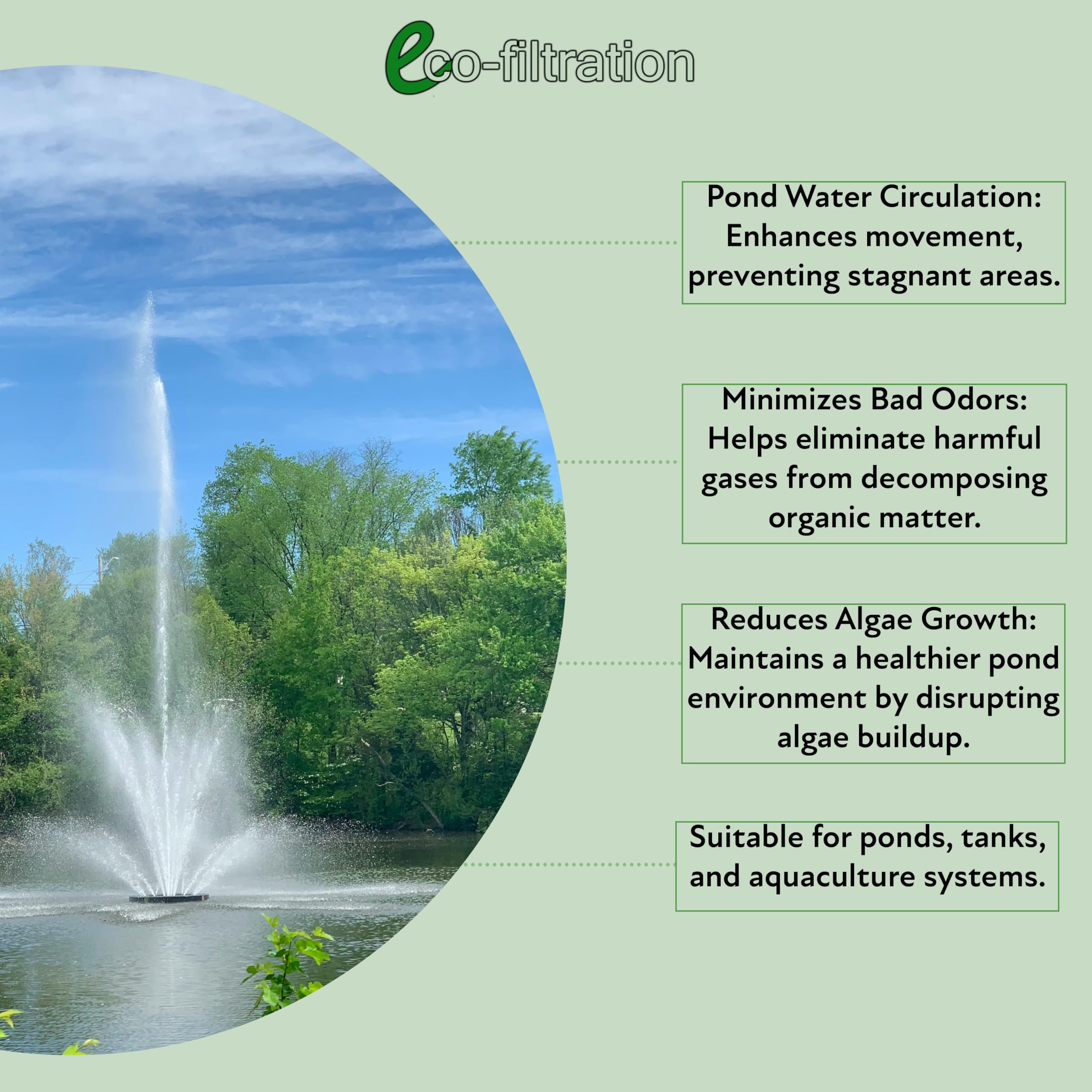 eco-filtration

Pond Water Circulation: Enhances movement, preventing stagnant areas.

Minimizes Bad Odors: Helps eliminate harmful gases from decomposing organic matter.

Reduces Algae Growth: Maintains a healthier pond environment by disrupting algae buildup.

Suitable for ponds, tanks, and aquaculture systems.